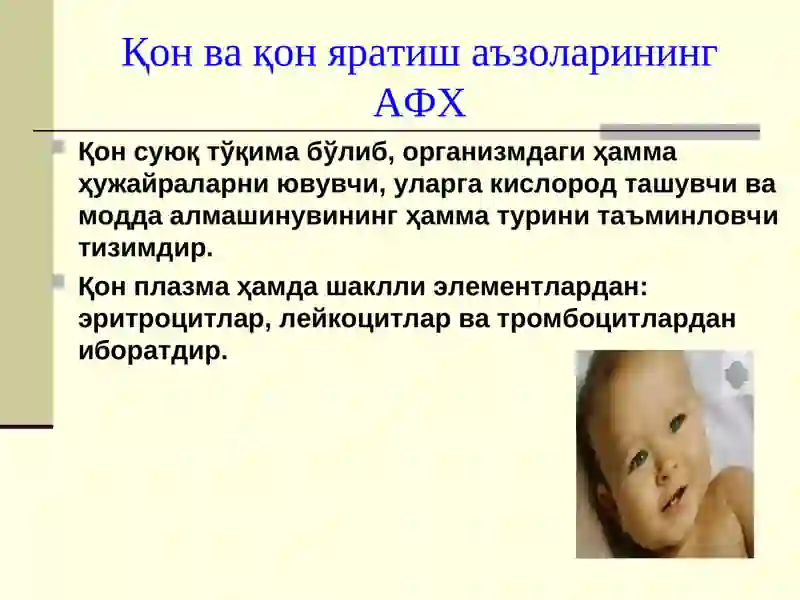 Қон ва қон яратиш аъзоларининг АФХ

Қон суюқ тўқима бўлиб, организмдаги ҳамма ҳужайраларни ювувчи, уларга кислород ташувчи ва модда алмашинувининг ҳамма турини таъминловчи тизимдир.

Қон плазма ҳамда шаклли элементлардан: эритроцитлар, лейкоцитлар ва тромбоцитлардан иборатдир.